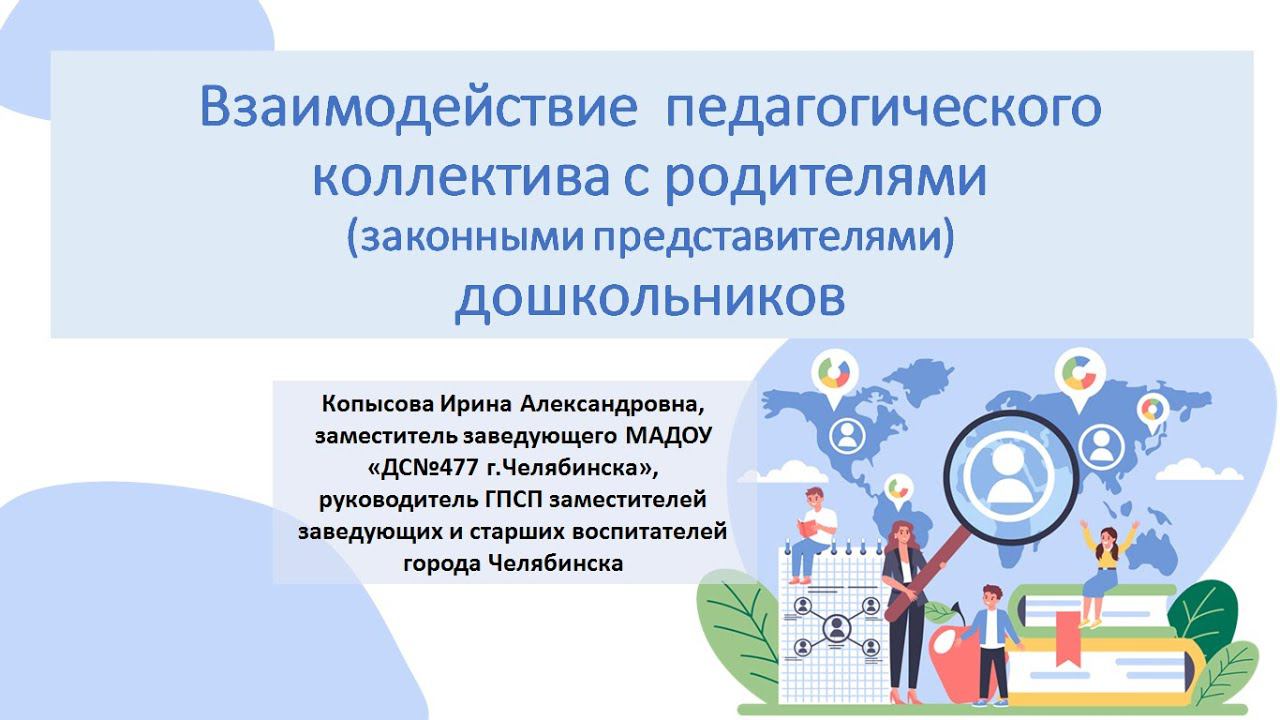 Взаимодействие педагогического коллектива с родителями (законными представителями) дошкольников

Копысова Ирина Александровна, заместитель заведующего МАДОУ «ДС№477 г.Челябинска», руководитель ГПСП заместителей заведующих и старших воспитателей города Челябинска